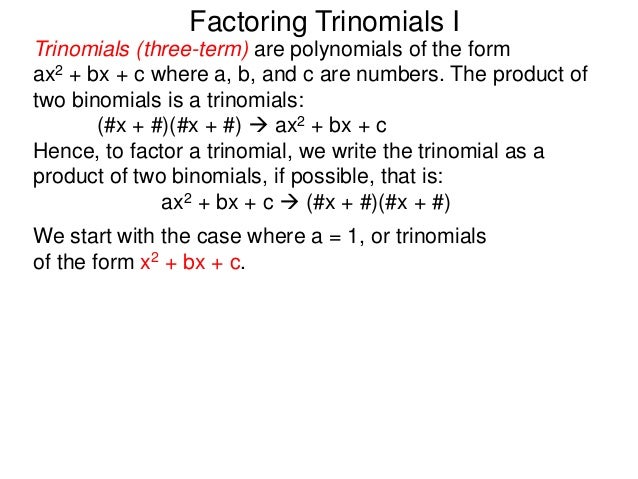 Factoring Trinomials I

Trinomials (three-term) are polynomials of the form $ax^2 + bx + c$ where a, b, and c are numbers. The product of two binomials is a trinomials:

$(\#x + \#)(\#x + \#) \rightarrow ax^2 + bx + c$

Hence, to factor a trinomial, we write the trinomial as a product of two binomials, if possible, that is:

$ax^2 + bx + c \rightarrow (\#x + \#)(\#x + \#)$

We start with the case where a = 1, or trinomials of the form $x^2 + bx + c$.